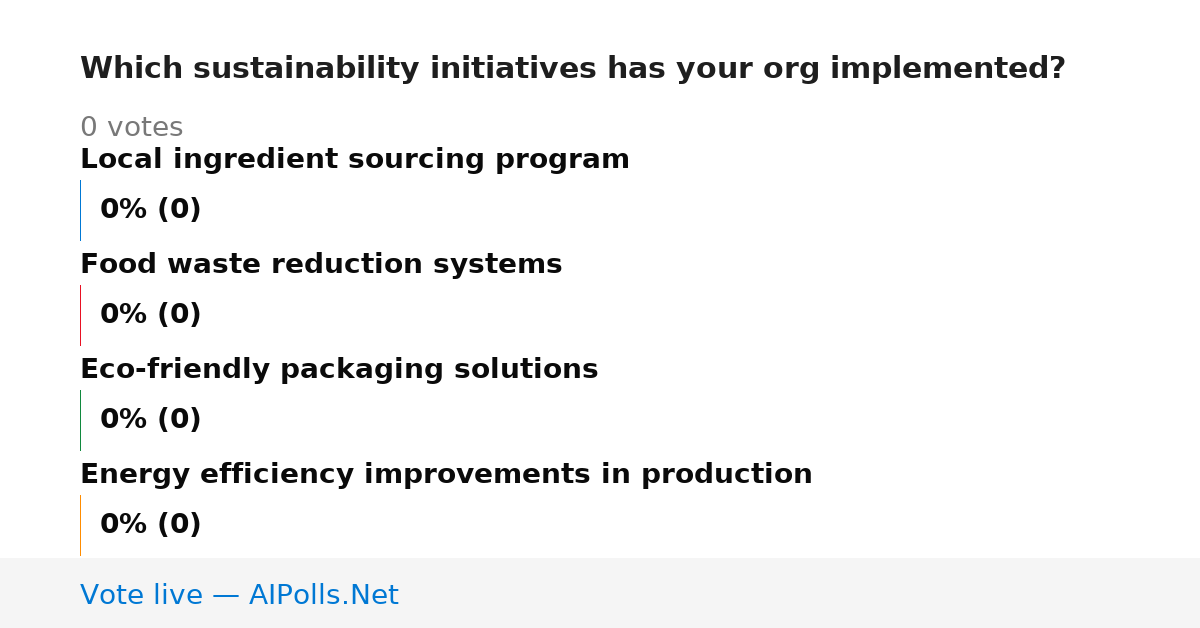 Which sustainability initiatives has your org implemented?

0 votes

Local ingredient sourcing program

0% (0)

Food waste reduction systems

0% (0)

Eco-friendly packaging solutions

0% (0)

Energy efficiency improvements in production

0% (0)

Vote live — AIPolls.Net